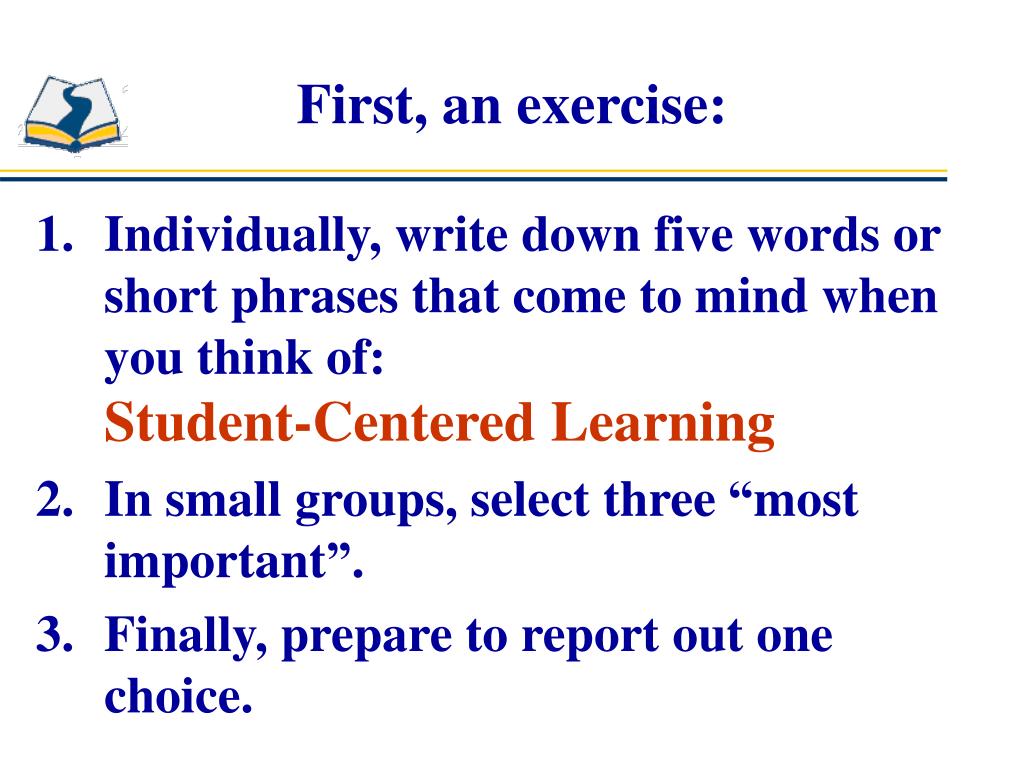 First, an exercise:

1. Individually, write down five words or short phrases that come to mind when you think of:
Student-Centered Learning
2. In small groups, select three “most important”.
3. Finally, prepare to report out one choice.